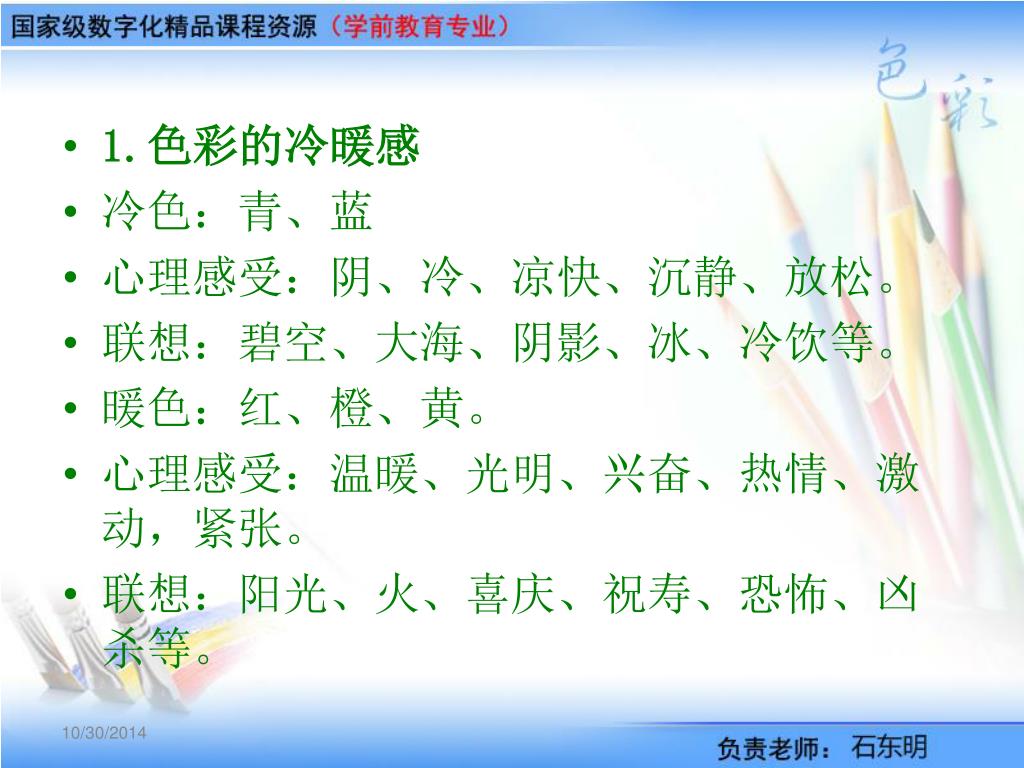 国家级数字化精品课程资源（学前教育专业）

色彩

• 1. 色彩的冷暖感
• 冷色：青、蓝
• 心理感受：阴、冷、凉快、沉静、放松。
• 联想：碧空、大海、阴影、冰、冷饮等。
• 暖色：红、橙、黄。
• 心理感受：温暖、光明、兴奋、热情、激动，紧张。
• 联想：阳光、火、喜庆、祝寿、恐怖、凶杀等。

10/30/2014

负责老师： 石东明